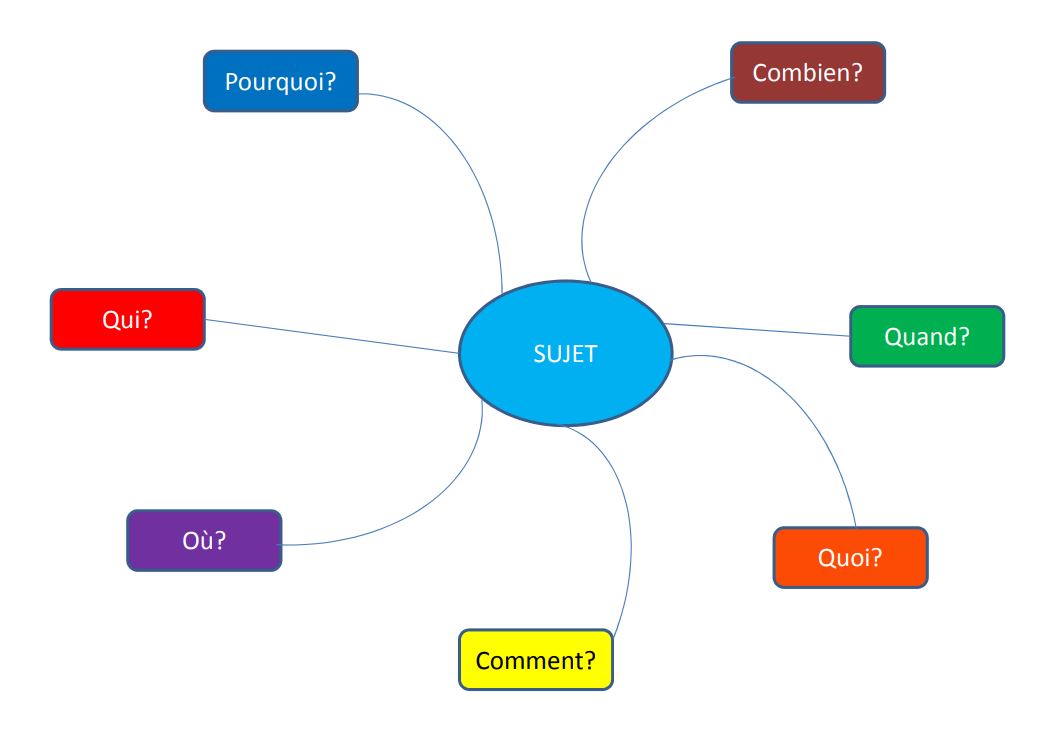 Pourquoi?

Combien?

Qui?

SUJET

Quand?

Où?

Quoi?

Comment?